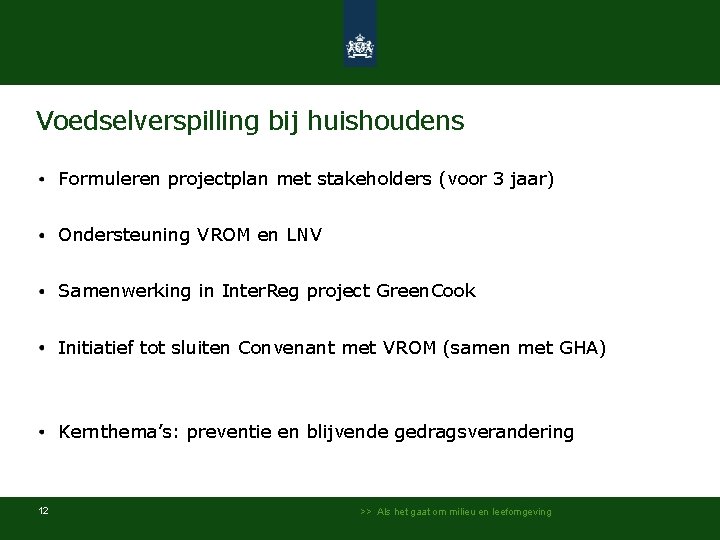 Voedselverspilling bij huishoudens

• Formuleren projectplan met stakeholders (voor 3 jaar)

• Ondersteuning VROM en LNV

• Samenwerking in InterReg project GreenCook

• Initiatief tot sluiten Convenant met VROM (samen met GHA)

• Kernthema's: preventie en blijvende gedragsverandering

12

>> Als het gaat om milieu en leefomgeving